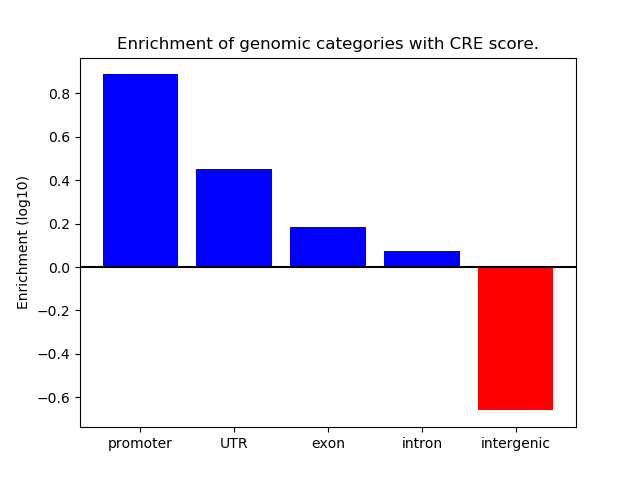 Enrichment of genomic categories with CRE score.

Enrichment (log10)

0.8
0.6
0.4
0.2
0.0
−0.2
−0.4
−0.6

promoter
UTR
exon
intron
intergenic